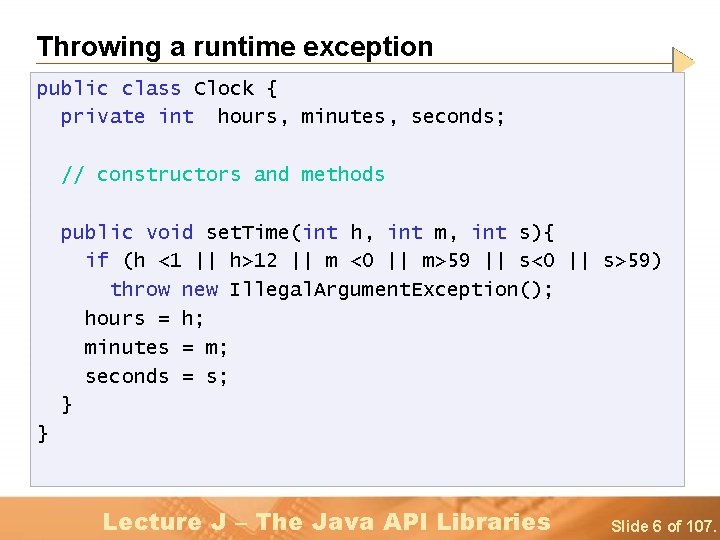 Throwing a runtime exception

public class Clock {
  private int  hours, minutes, seconds;

  // constructors and methods

  public void setTime(int h, int m, int s){
    if (h <1 || h>12 || m <0 || m>59 || s<0 || s>59)
      throw new IllegalArgumentException();
    hours = h;
    minutes = m;
    seconds = s;
  }
}

Lecture J – The Java API Libraries

Slide 6 of 107.